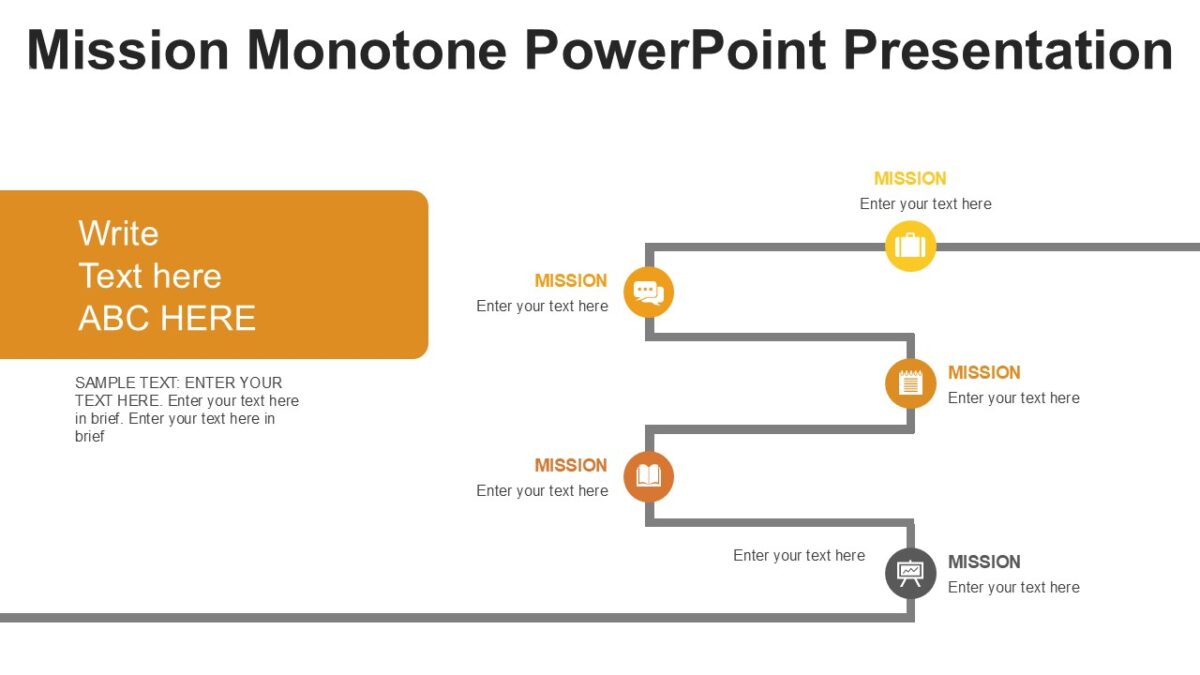 Mission Monotone PowerPoint Presentation

Write
Text here
ABC HERE

SAMPLE TEXT: ENTER YOUR TEXT HERE. Enter your text here in brief. Enter your text here in brief

MISSION
Enter your text here

MISSION
Enter your text here

MISSION
Enter your text here

MISSION
Enter your text here

Enter your text here

MISSION
Enter your text here